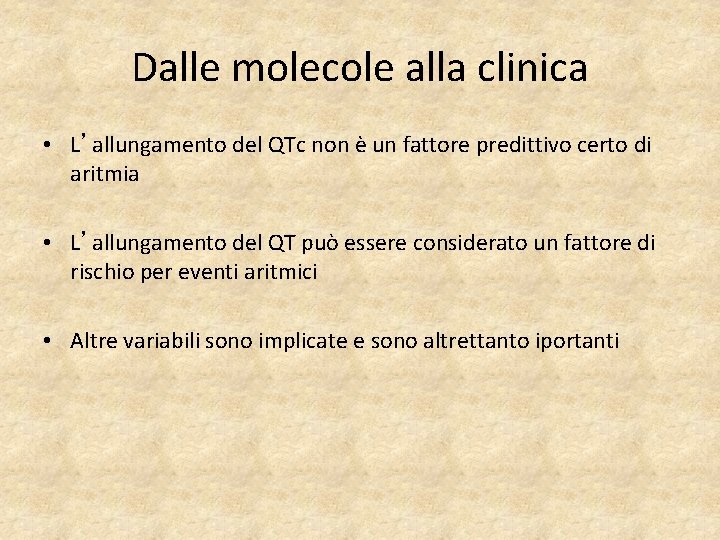 Dalle molecole alla clinica

• L’allungamento del QTc non è un fattore predittivo certo di aritmia

• L’allungamento del QT può essere considerato un fattore di rischio per eventi aritmici

• Altre variabili sono implicate e sono altrettanto iportanti